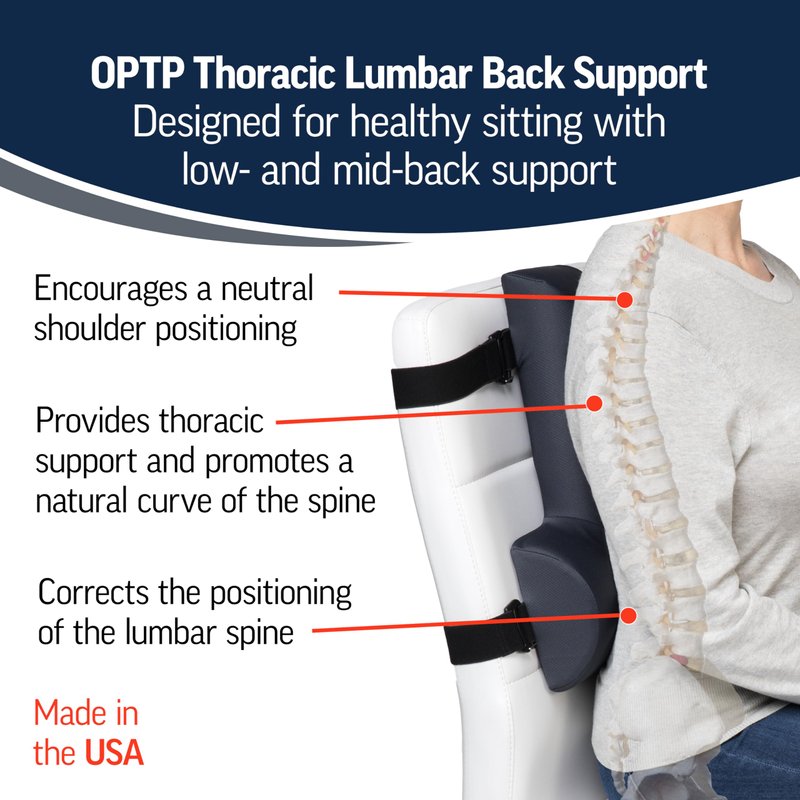 OPTP Thoracic Lumbar Back Support
Designed for healthy sitting with low- and mid-back support

Encourages a neutral shoulder positioning

Provides thoracic support and promotes a natural curve of the spine

Corrects the positioning of the lumbar spine

Made in the USA